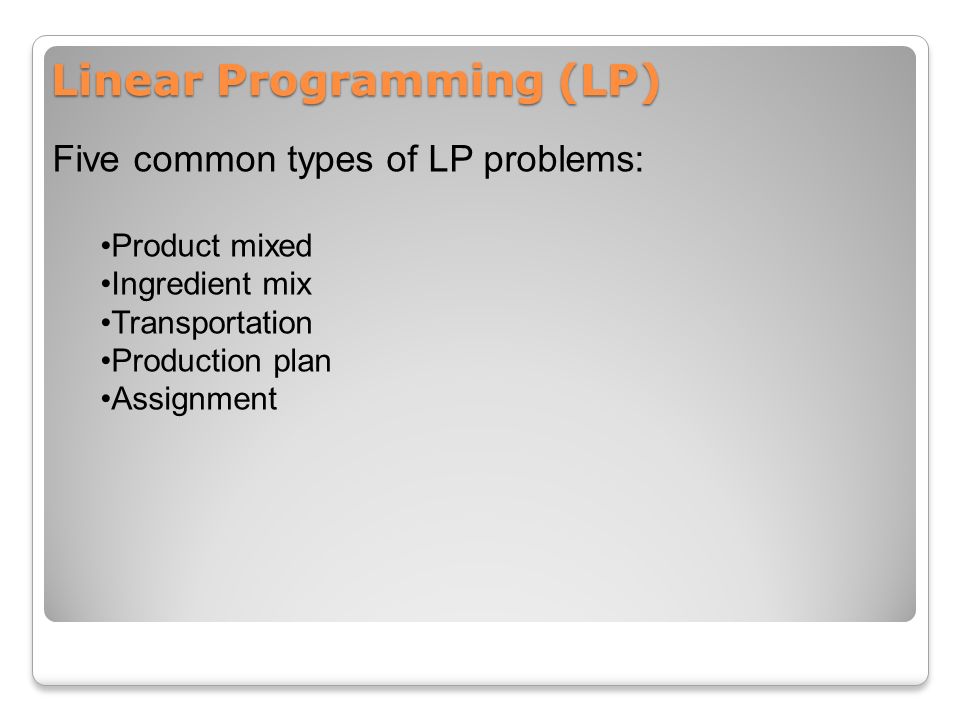 Linear Programming (LP)

Five common types of LP problems:

•Product mixed
•Ingredient mix
•Transportation
•Production plan
•Assignment